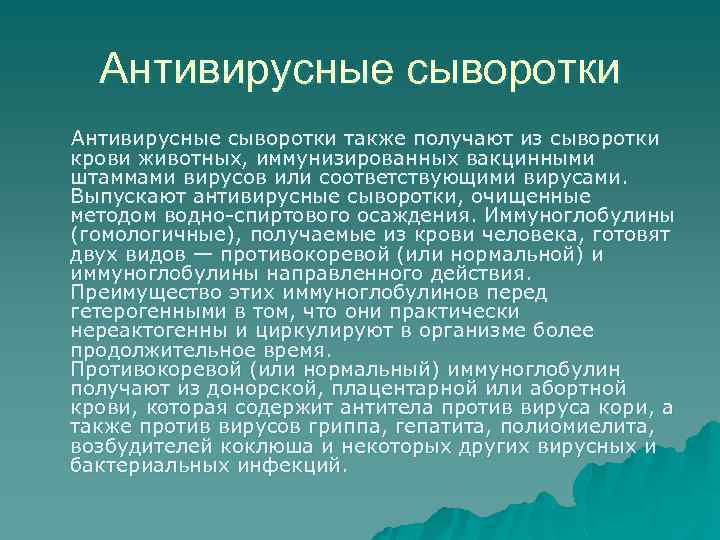 Антивирусные сыворотки

Антивирусные сыворотки также получают из сыворотки крови животных, иммунизированных вакцинными штаммами вирусов или соответствующими вирусами. Выпускают антивирусные сыворотки, очищенные методом водно-спиртового осаждения. Иммуноглобулины (гомологичные), получаемые из крови человека, готовят двух видов — противокоревой (или нормальной) и иммуноглобулины направленного действия. Преимущество этих иммуноглобулинов перед гетерогенными в том, что они практически нереактогенны и циркулируют в организме более продолжительное время.
Противокоревой (или нормальный) иммуноглобулин получают из донорской, плацентарной или абортной крови, которая содержит антитела против вируса кори, а также против вирусов гриппа, гепатита, полиомиелита, возбудителей коклюша и некоторых других вирусных и бактериальных инфекций.